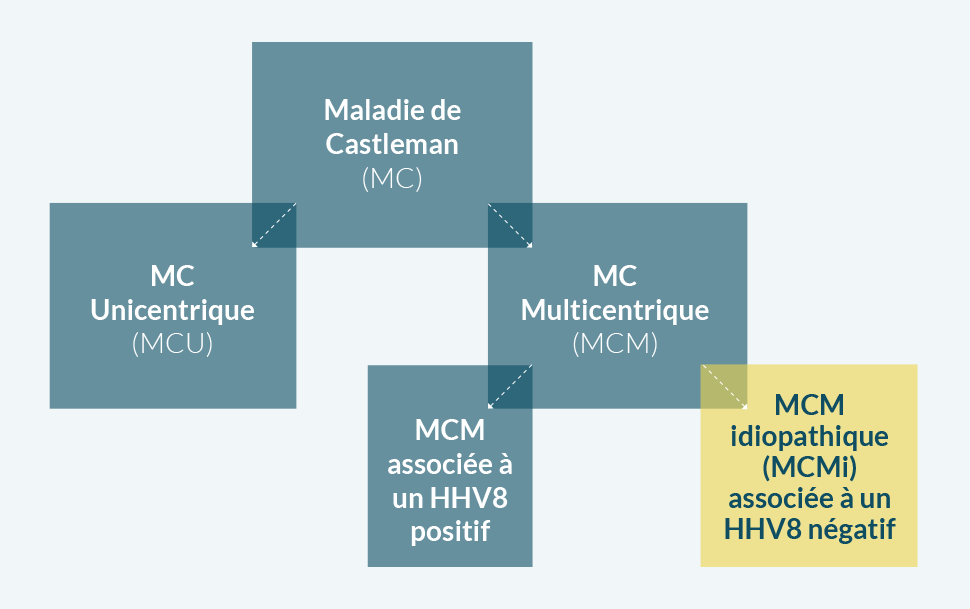 Maladie de Castleman (MC)

MC Unicentrique (MCU)

MC Multicentrique (MCM)

MCM associée à un HHV8 positif

MCM idiopathique (MCMi) associée à un HHV8 négatif